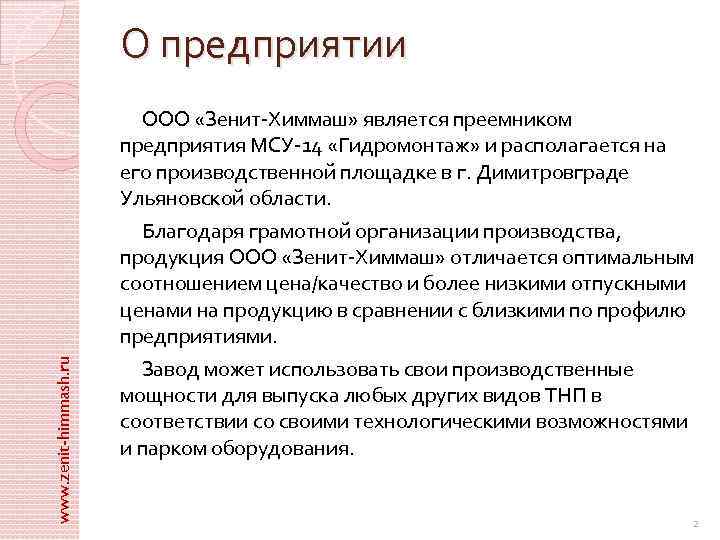 О предприятии

ООО «Зенит-Химмаш» является преемником предприятия МСУ-14 «Гидромонтаж» и располагается на его производственной площадке в г. Димитровграде Ульяновской области.

Благодаря грамотной организации производства, продукция ООО «Зенит-Химмаш» отличается оптимальным соотношением цена/качество и более низкими отпускными ценами на продукцию в сравнении с близкими по профилю предприятиями.

Завод может использовать свои производственные мощности для выпуска любых других видов ТНП в соответствии со своими технологическими возможностями и парком оборудования.

www.zenit-himmash.ru

2